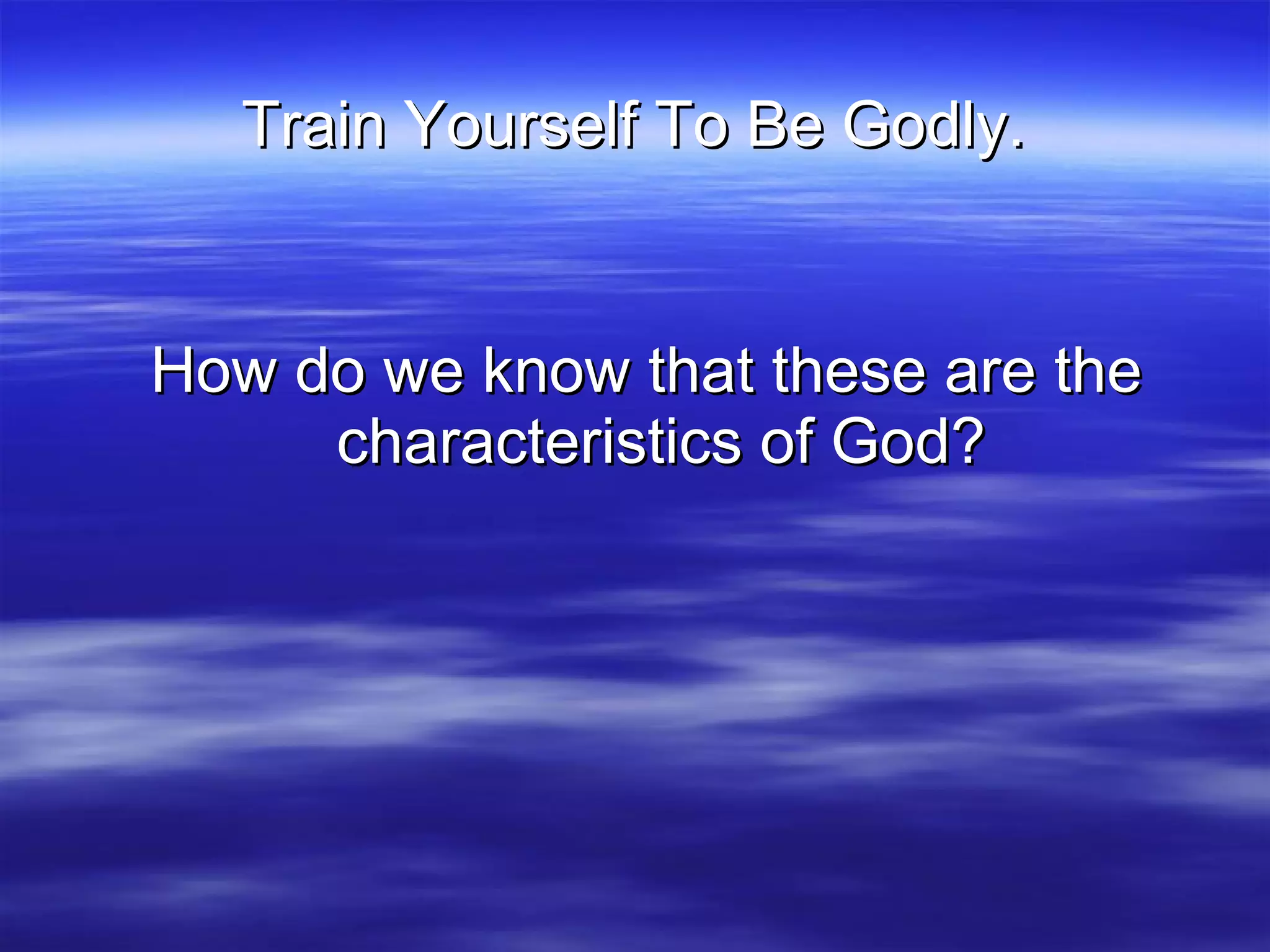 Train Yourself To Be Godly.

How do we know that these are the characteristics of God?